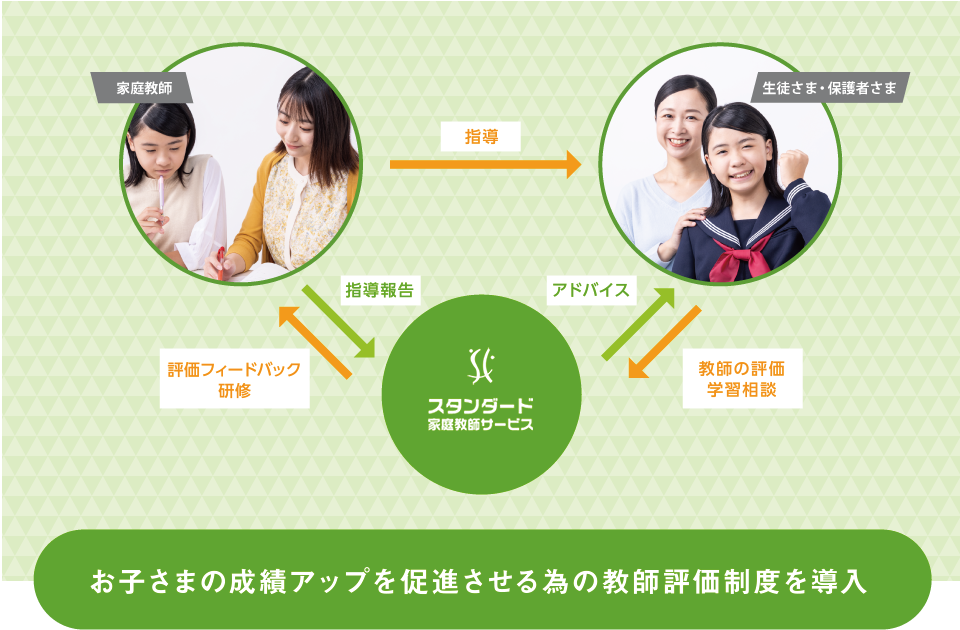 家庭教師

生徒さま・保護者さま

指導

指導報告

アドバイス

評価フィードバック
研修

教師の評価
学習相談

スタンダード
家庭教師サービス

お子さまの成績アップを促進させる為の教師評価制度を導入